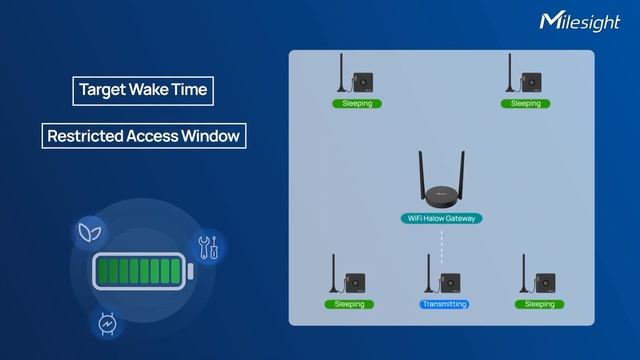 Milesight

Target Wake Time

Restricted Access Window

Sleeping

Sleeping

WiFi Halow Gateway

Sleeping

Transmitting

Sleeping